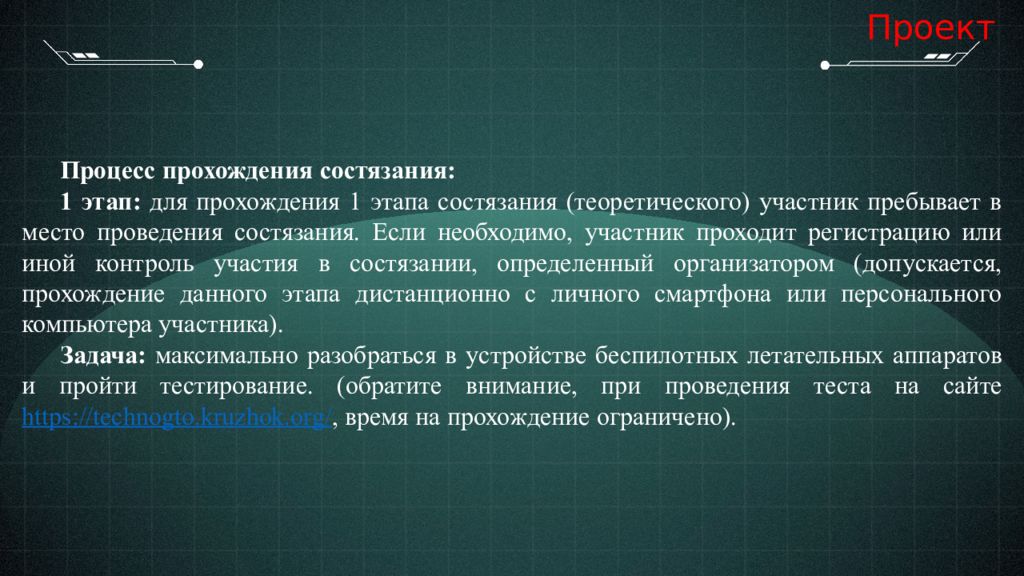 Проект

Процесс прохождения состязания:

1 этап: для прохождения 1 этапа состязания (теоретического) участник пребывает в место проведения состязания. Если необходимо, участник проходит регистрацию или иной контроль участия в состязании, определенный организатором (допускается, прохождение данного этапа дистанционно с личного смартфона или персонального компьютера участника).

Задача: максимально разобраться в устройстве беспилотных летательных аппаратов и пройти тестирование. (обратите внимание, при проведения теста на сайте https://technogto.kruzhok.org/, время на прохождение ограничено).